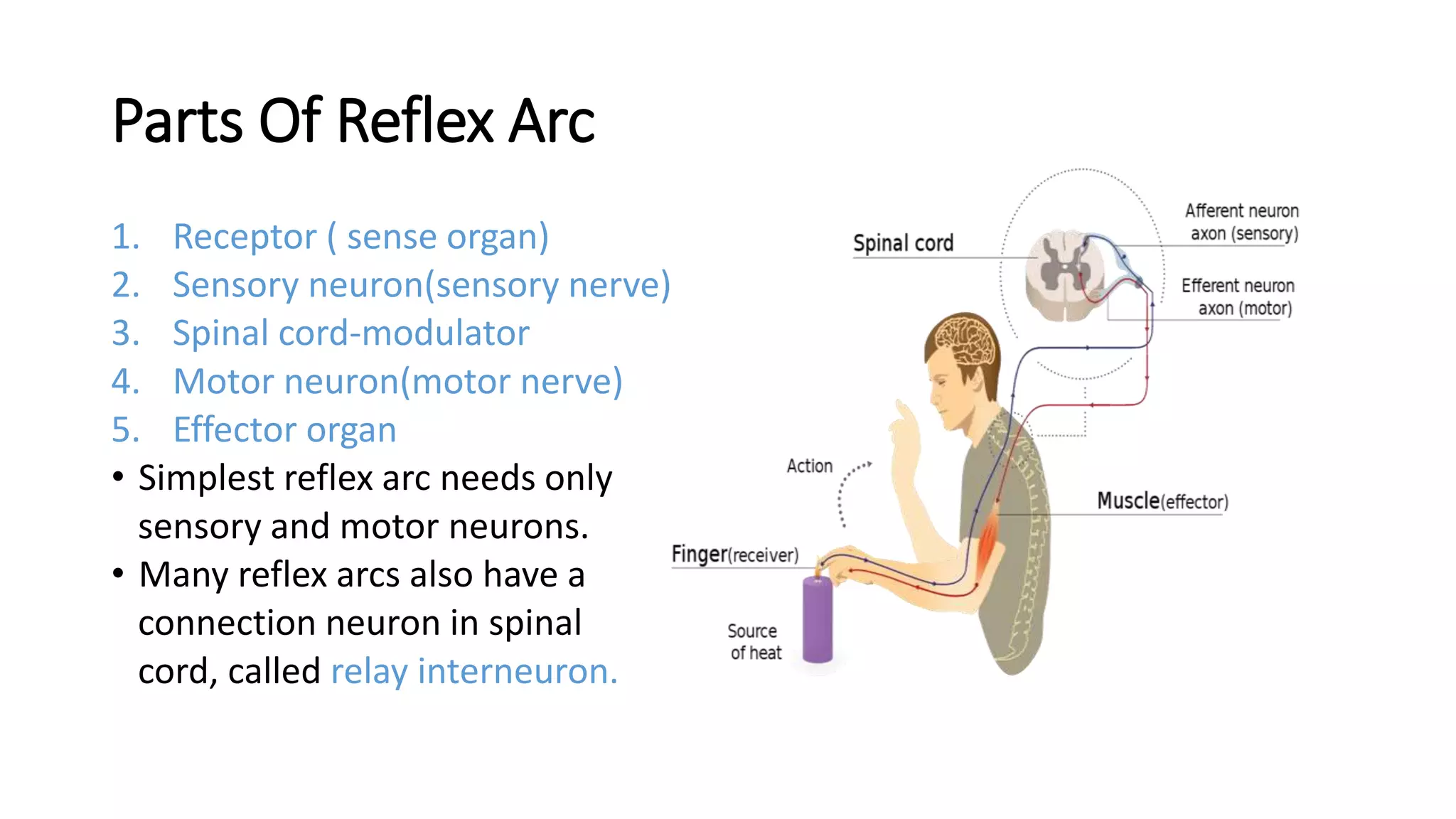 Parts Of Reflex Arc

1. Receptor ( sense organ)
2. Sensory neuron(sensory nerve)
3. Spinal cord-modulator
4. Motor neuron(motor nerve)
5. Effector organ

• Simplest reflex arc needs only sensory and motor neurons.
• Many reflex arcs also have a connection neuron in spinal cord, called relay interneuron.

Spinal cord

Afferent neuron axon (sensory)

Efferent neuron axon (motor)

Action

Muscle(effector)

Finger(receiver)

Source of heat